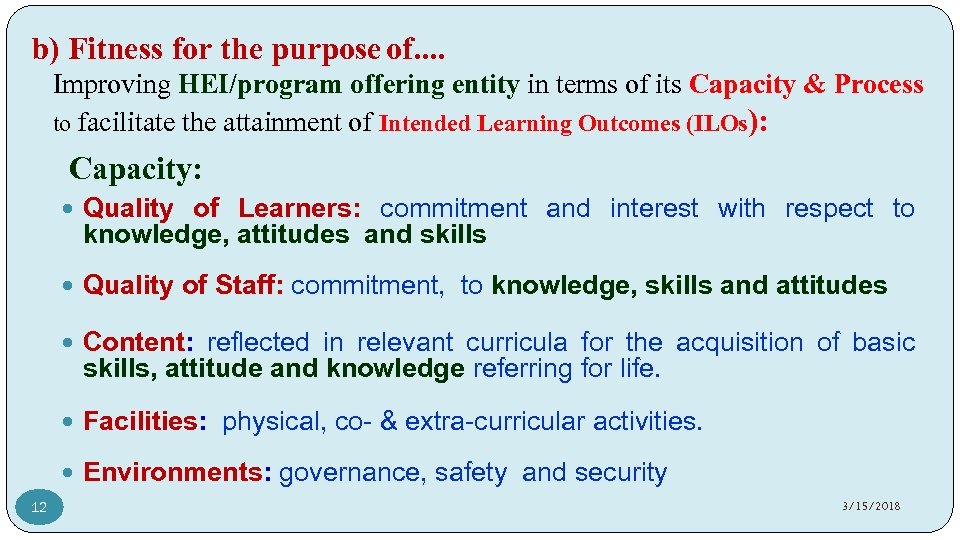 b) Fitness for the purpose of....

Improving HEI/program offering entity in terms of its Capacity & Process to facilitate the attainment of Intended Learning Outcomes (ILOs):

Capacity:

- Quality of Learners: commitment and interest with respect to knowledge, attitudes and skills
- Quality of Staff: commitment, to knowledge, skills and attitudes
- Content: reflected in relevant curricula for the acquisition of basic skills, attitude and knowledge referring for life.
- Facilities: physical, co- & extra-curricular activities.
- Environments: governance, safety and security

12

3/15/2018